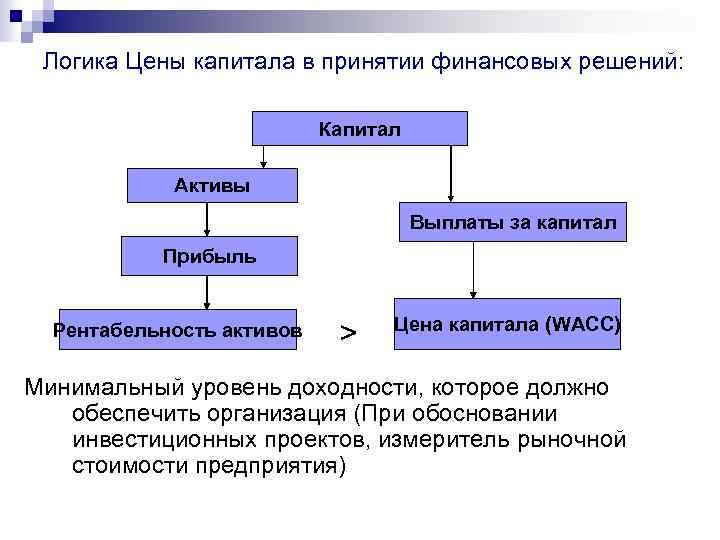 Логика Цены капитала в принятии финансовых решений:

Капитал

Активы

Прибыль

Рентабельность активов

>

Выплаты за капитал

Цена капитала (WACC)

Минимальный уровень доходности, которое должно обеспечить организация (При обосновании инвестиционных проектов, измеритель рыночной стоимости предприятия)